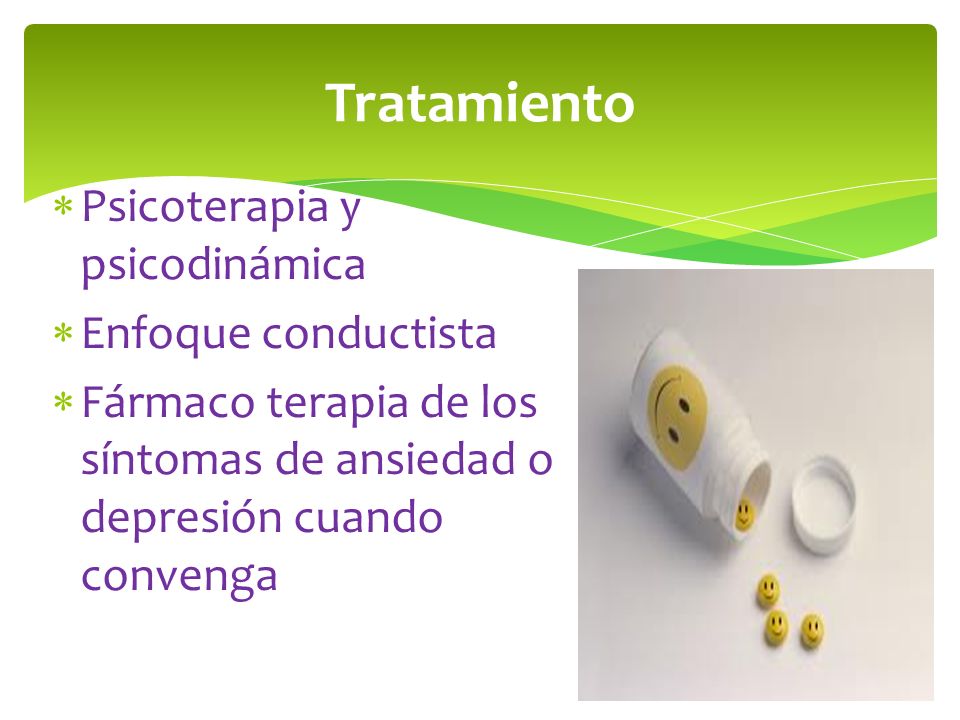 Tratamiento

* Psicoterapia y psicodinámica
* Enfoque conductista
* Fármaco terapia de los síntomas de ansiedad o depresión cuando convenga